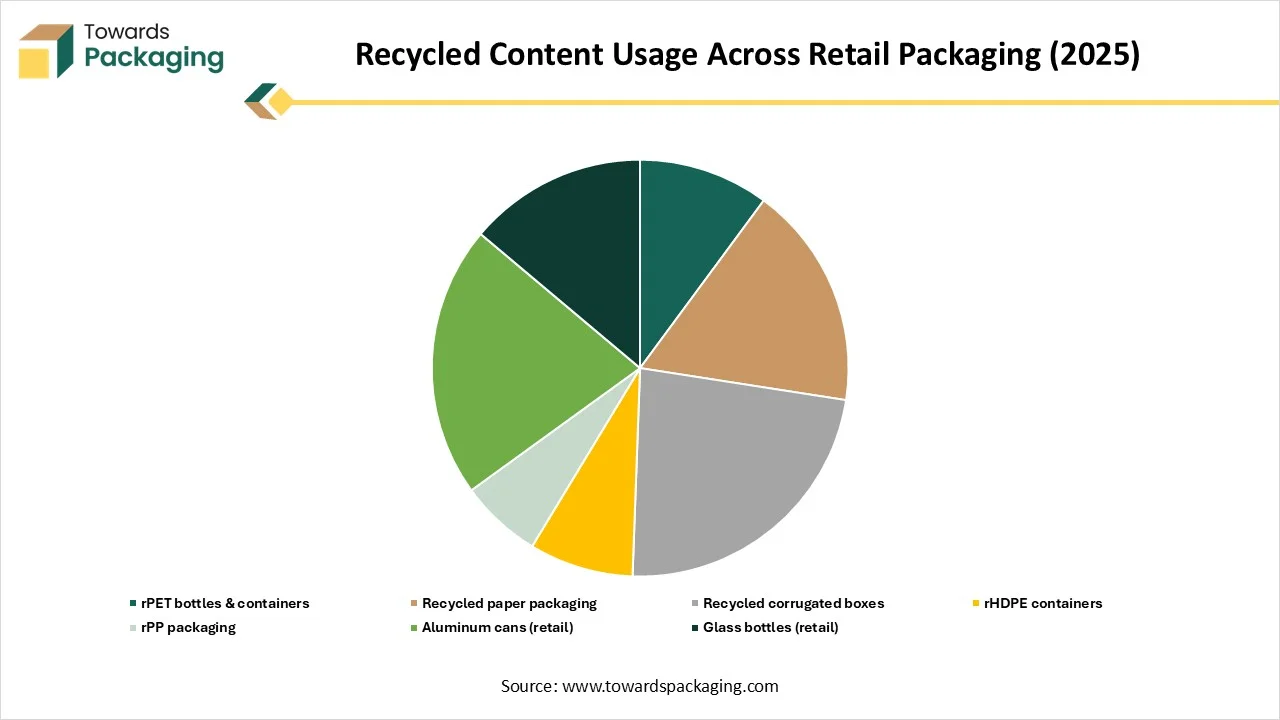 Towards Packaging

Recycled Content Usage Across Retail Packaging (2025)

rPET bottles & containers
Recycled paper packaging
Recycled corrugated boxes
rHDPE containers
rPP packaging
Aluminum cans (retail)
Glass bottles (retail)

Source: www.towardspackaging.com